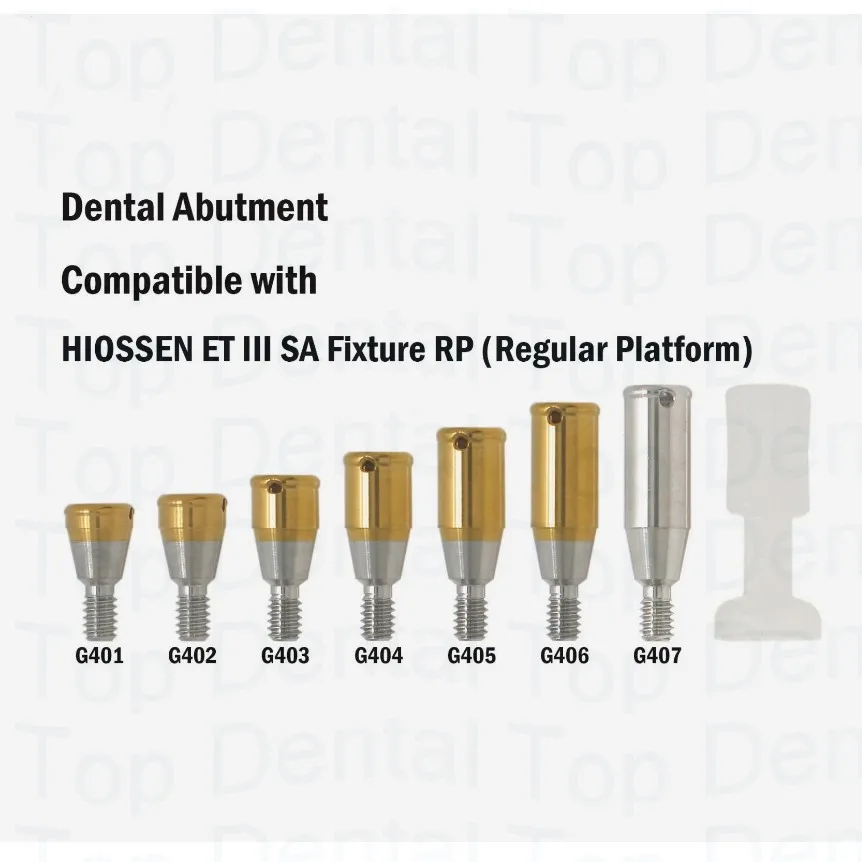 Dental Abutment

Compatible with

HIOSSEN ET III SA Fixture RP (Regular Platform)

G401 G402 G403 G404 G405 G406 G407

Top Dental